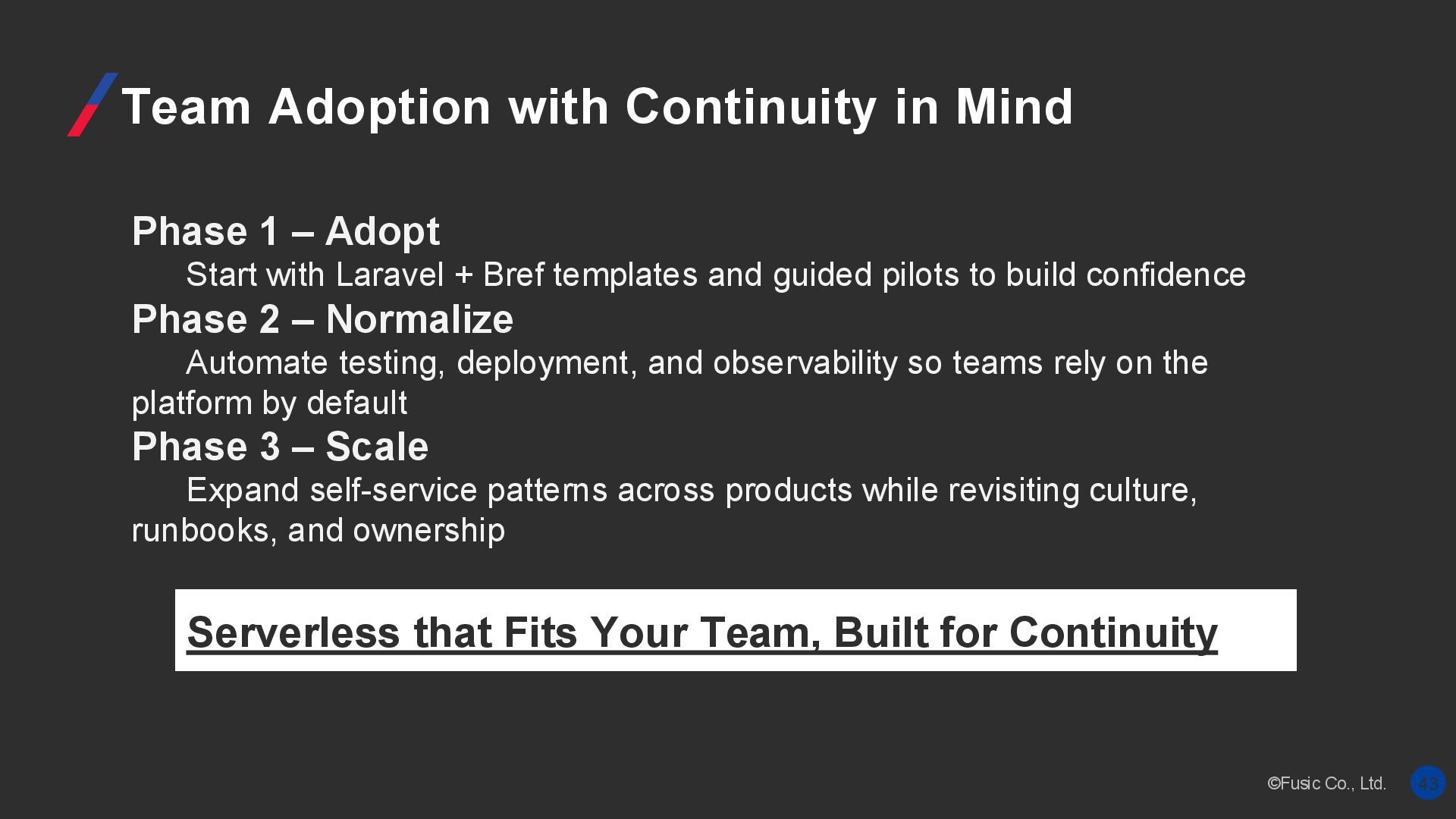 Team Adoption with Continuity in Mind

Phase 1 – Adopt
Start with Laravel + Bref templates and guided pilots to build confidence
Phase 2 – Normalize
Automate testing, deployment, and observability so teams rely on the platform by default
Phase 3 – Scale
Expand self-service patterns across products while revisiting culture, runbooks, and ownership

Serverless that Fits Your Team, Built for Continuity

©Fusic Co., Ltd. 43